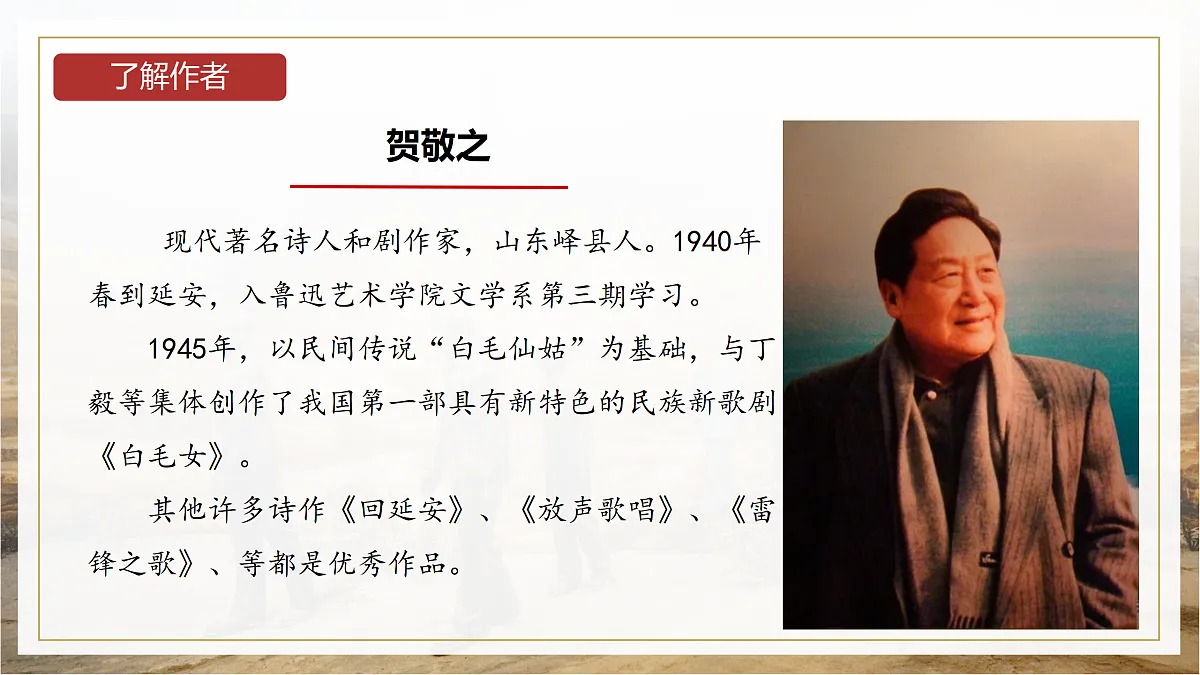 了解作者

贺敬之

现代著名诗人和剧作家，山东峄县人。1940年春到延安，入鲁迅艺术学院文学系第三期学习。

1945年，以民间传说“白毛仙姑”为基础，与丁毅等集体创作了我国第一部具有新特色的民族新歌剧《白毛女》。

其他许多诗作《回延安》、《放声歌唱》、《雷锋之歌》、等都是优秀作品。